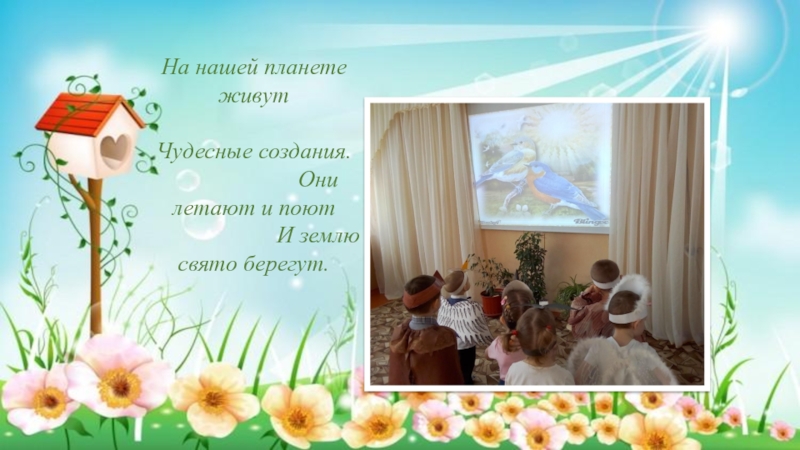 На нашей планете живут

Чудесные создания. Они летают и поют И землю свято берегут.